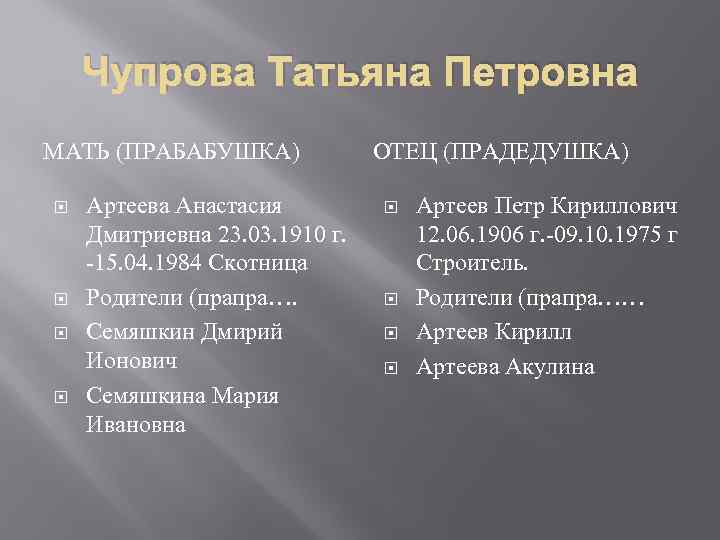 Чупрова Татьяна Петровна

МАТЬ (ПРАБАБУШКА)

Артеева Анастасия Дмитриевна 23.03.1910 г. -15.04.1984 Скотница

Родители (прапра….

Семяшкин Дмирий Ионович

Семяшкина Мария Ивановна

ОТЕЦ (ПРАДЕДУШКА)

Артеев Петр Кириллович 12.06.1906 г.-09.10.1975 г Строитель.

Родители (прапра……

Артеев Кирилл

Артеева Акулина